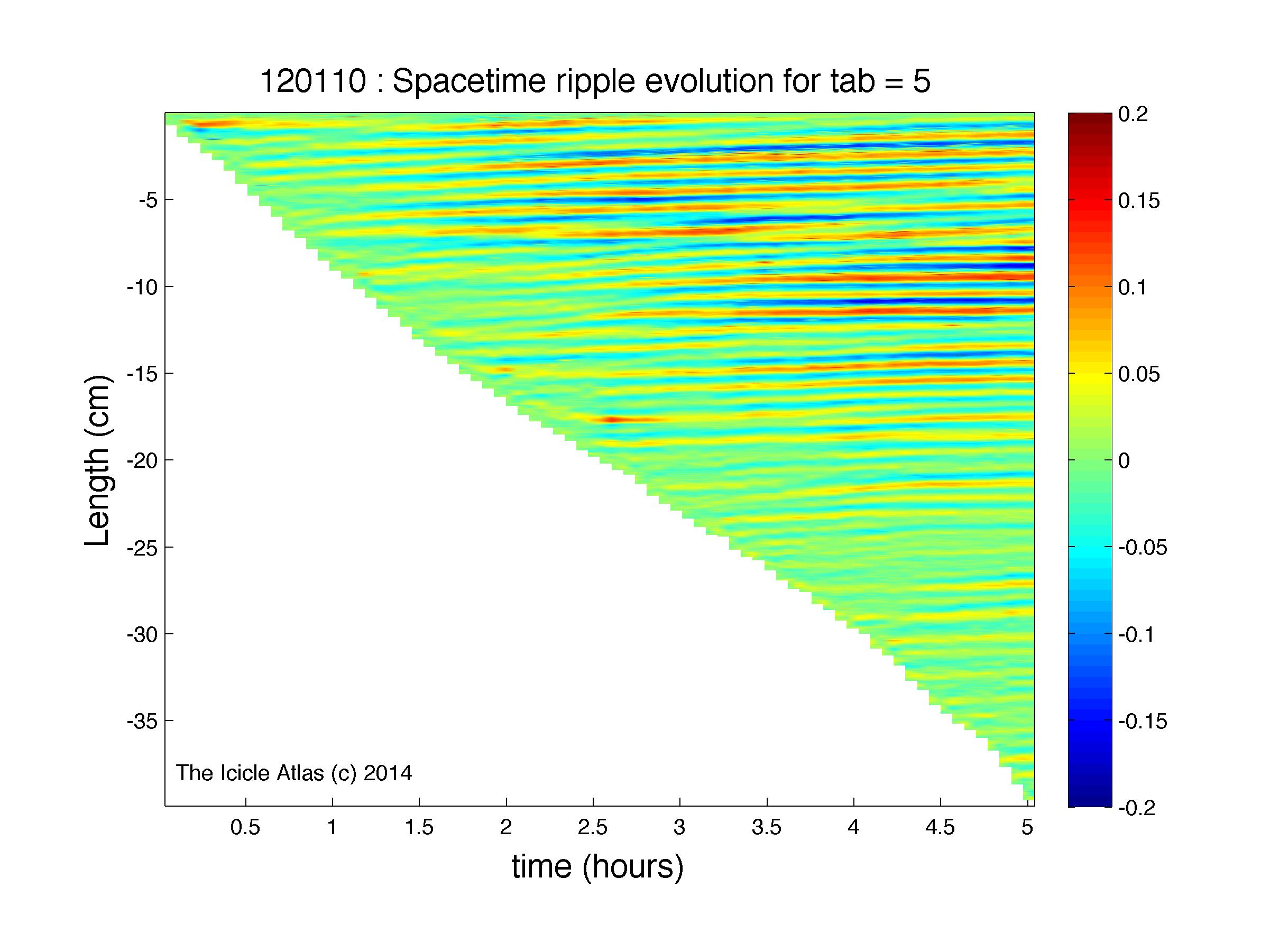 120110 : Spacetime ripple evolution for tab = 5

Length (cm)

-5
-10
-15
-20
-25
-30
-35

The Icicle Atlas (c) 2014

0.5
1
1.5
2
2.5
3
3.5
4
4.5
5

time (hours)

0.2
0.15
0.1
0.05
0
-0.05
-0.1
-0.15
-0.2